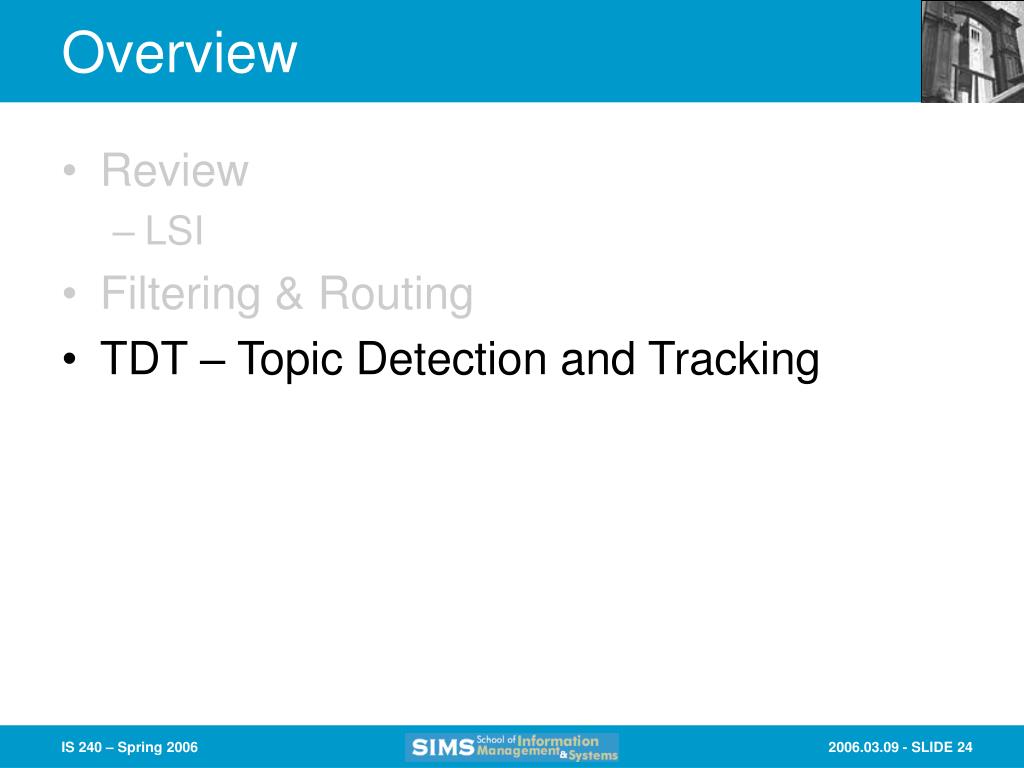 Overview

• Review
 – LSI
• Filtering & Routing
• TDT – Topic Detection and Tracking

IS 240 – Spring 2006

SIMS School of Information Management & Systems

2006.03.09 - SLIDE 24